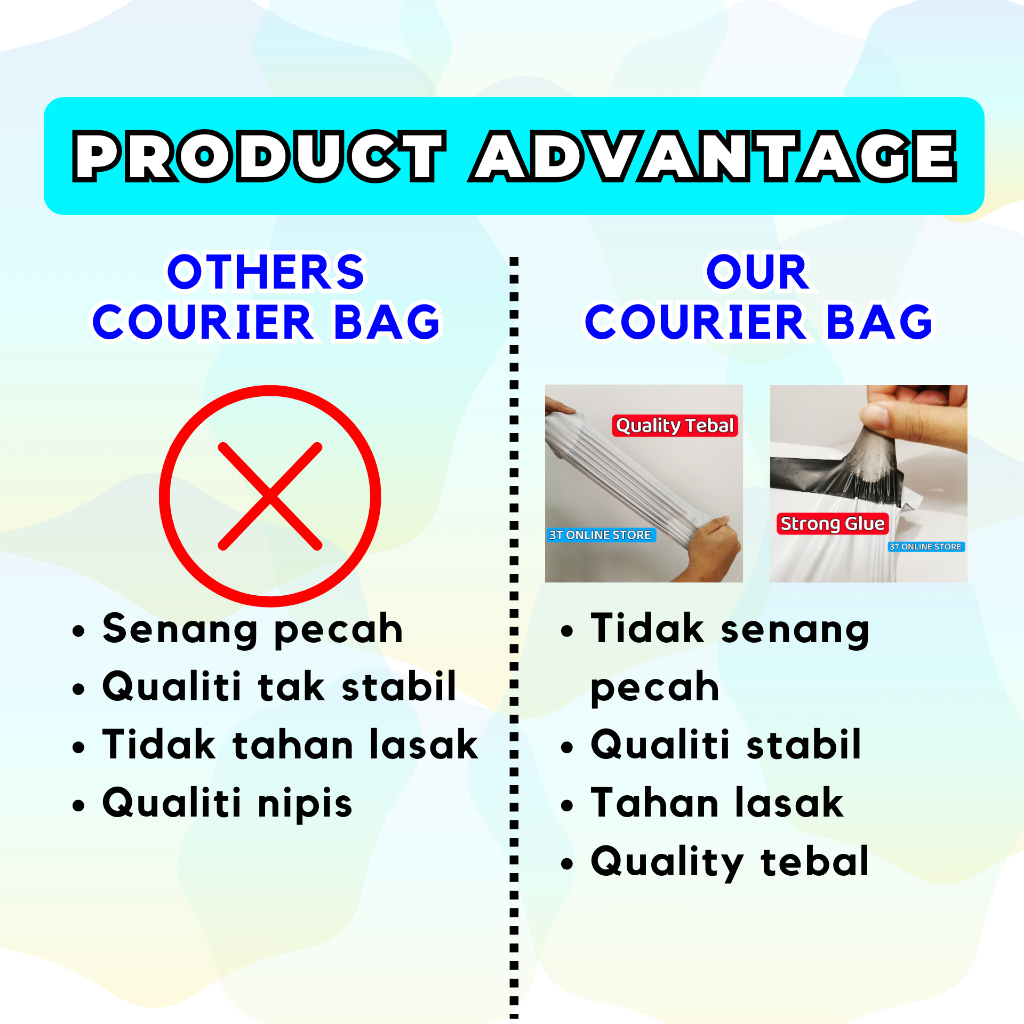 PRODUCT ADVANTAGE

OTHERS
COURIER BAG

• Senang pecah
• Qualiti tak stabil
• Tidak tahan lasak
• Qualiti nipis

OUR
COURIER BAG

Quality Tebal
3T ONLINE STORE

Strong Glue
3T ONLINE STORE

• Tidak senang pecah
• Qualiti stabil
• Tahan lasak
• Quality tebal